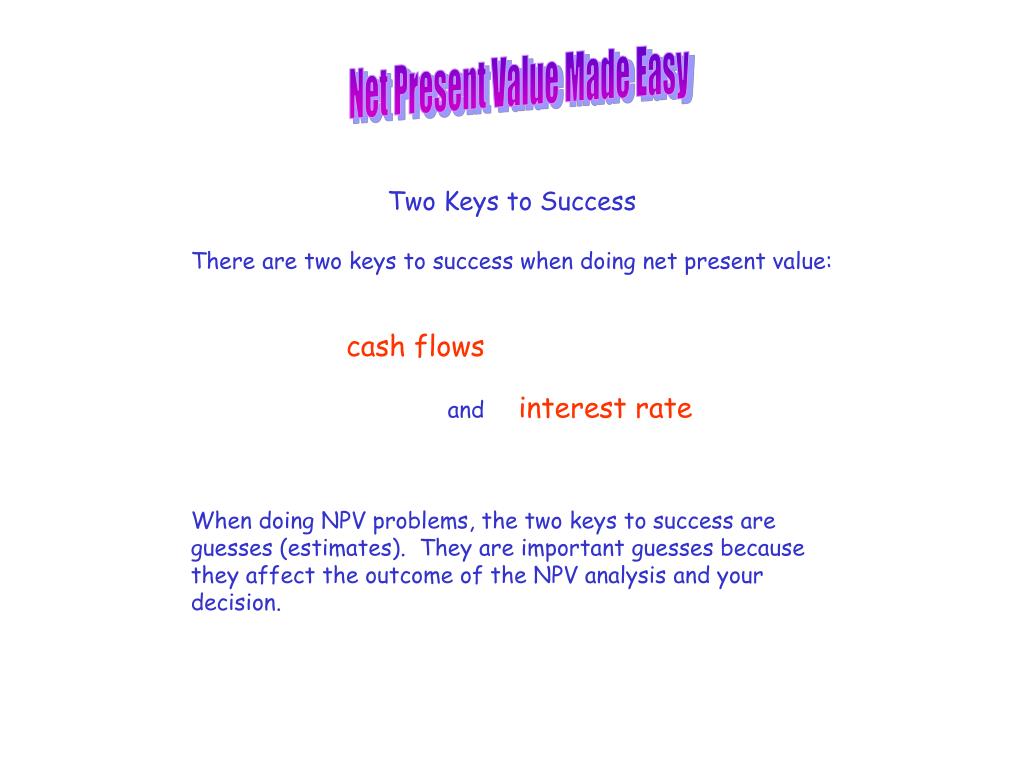 Net Present Value Made Easy

Two Keys to Success

There are two keys to success when doing net present value:

cash flows

and interest rate

When doing NPV problems, the two keys to success are guesses (estimates). They are important guesses because they affect the outcome of the NPV analysis and your decision.